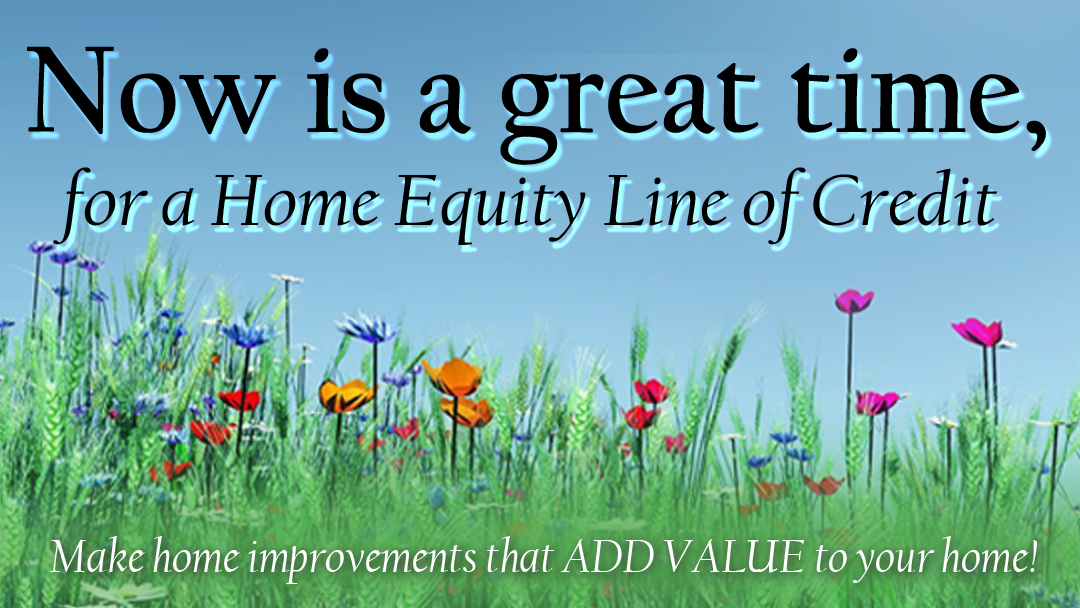 Now is a great time,
for a Home Equity Line of Credit

Make home improvements that ADD VALUE to your home!